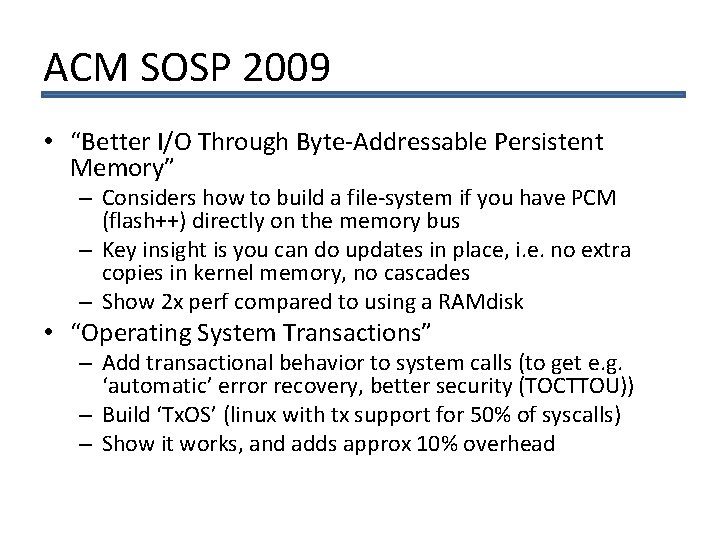 ACM SOSP 2009

• “Better I/O Through Byte-Addressable Persistent Memory”
– Considers how to build a file-system if you have PCM (flash++) directly on the memory bus
– Key insight is you can do updates in place, i.e. no extra copies in kernel memory, no cascades
– Show 2x perf compared to using a RAMdisk
• “Operating System Transactions”
– Add transactional behavior to system calls (to get e.g. ‘automatic’ error recovery, better security (TOCTTOU))
– Build ‘TxOS’ (linux with tx support for 50% of syscalls)
– Show it works, and adds approx 10% overhead